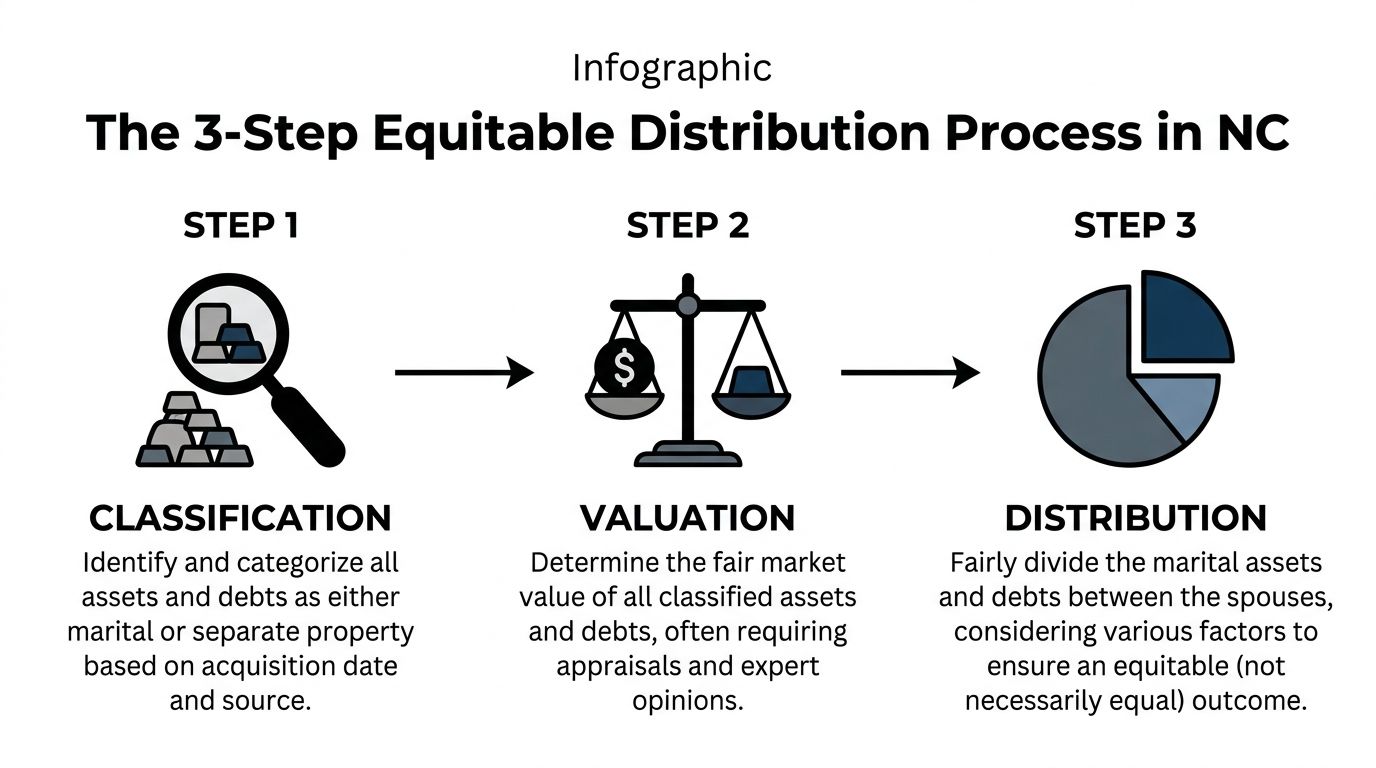 Infographic

The 3-Step Equitable Distribution Process in NC

STEP 1

CLASSIFICATION

Identify and categorize all assets and debts as either marital or separate property based on acquisition date and source.

STEP 2

$

VALUATION

Determine the fair market value of all classified assets and debts, often requiring appraisals and expert opinions.

STEP 3

DISTRIBUTION

Fairly divide the marital assets and debts between the spouses, considering various factors to ensure an equitable (not necessarily equal) outcome.